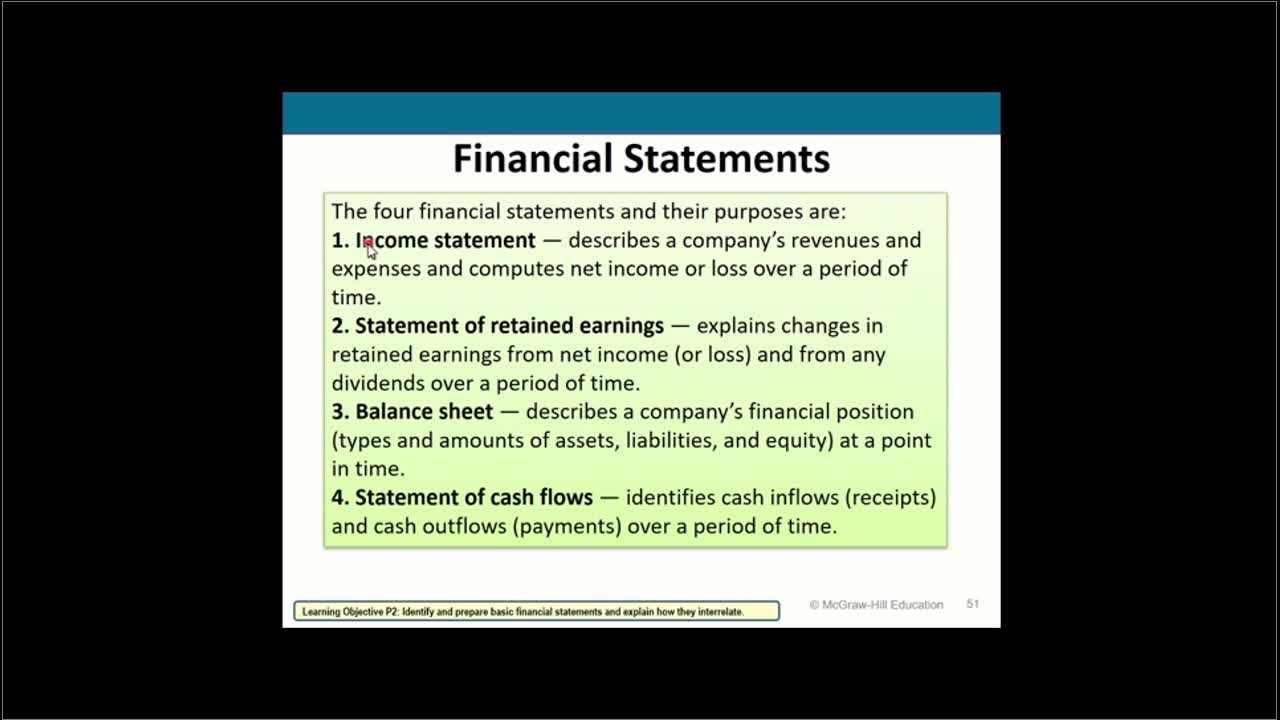 Financial Statements

The four financial statements and their purposes are:
1. Income statement — describes a company's revenues and expenses and computes net income or loss over a period of time.
2. Statement of retained earnings — explains changes in retained earnings from net income (or loss) and from any dividends over a period of time.
3. Balance sheet — describes a company's financial position (types and amounts of assets, liabilities, and equity) at a point in time.
4. Statement of cash flows — identifies cash inflows (receipts) and cash outflows (payments) over a period of time.

Learning Objective P2: Identify and prepare basic financial statements and explain how they interrelate.

© McGraw-Hill Education 51